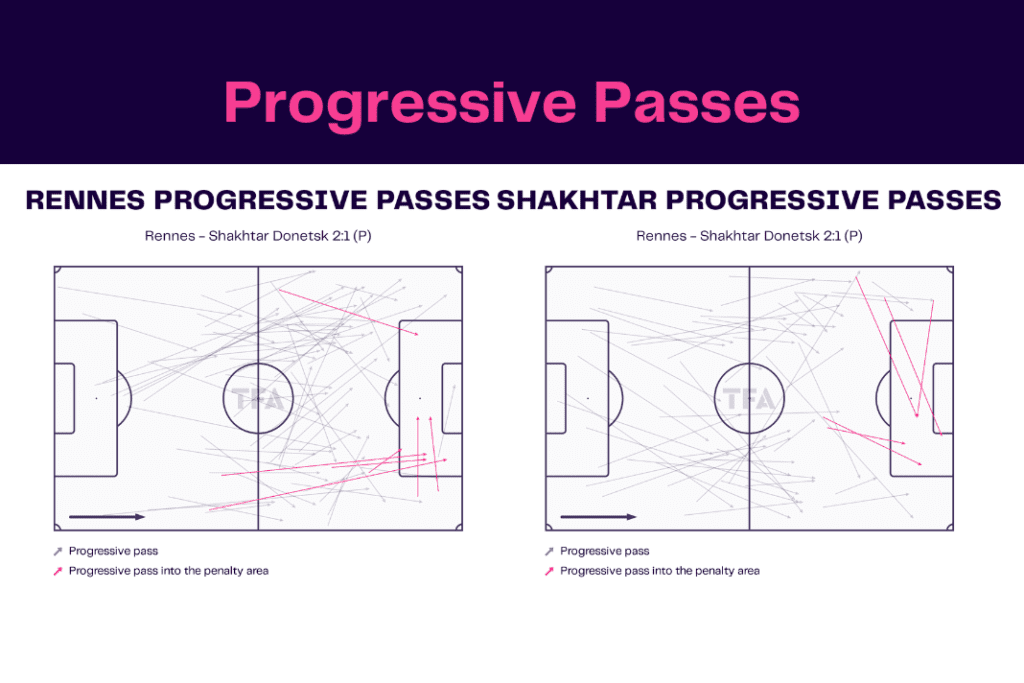 Progressive Passes

RENNES PROGRESSIVE PASSES

Rennes – Shakhtar Donetsk 2:1 (P)

TFA

Progressive pass
Progressive pass into the penalty area

SHAKHTAR PROGRESSIVE PASSES

Rennes – Shakhtar Donetsk 2:1 (P)

TFA

Progressive pass
Progressive pass into the penalty area